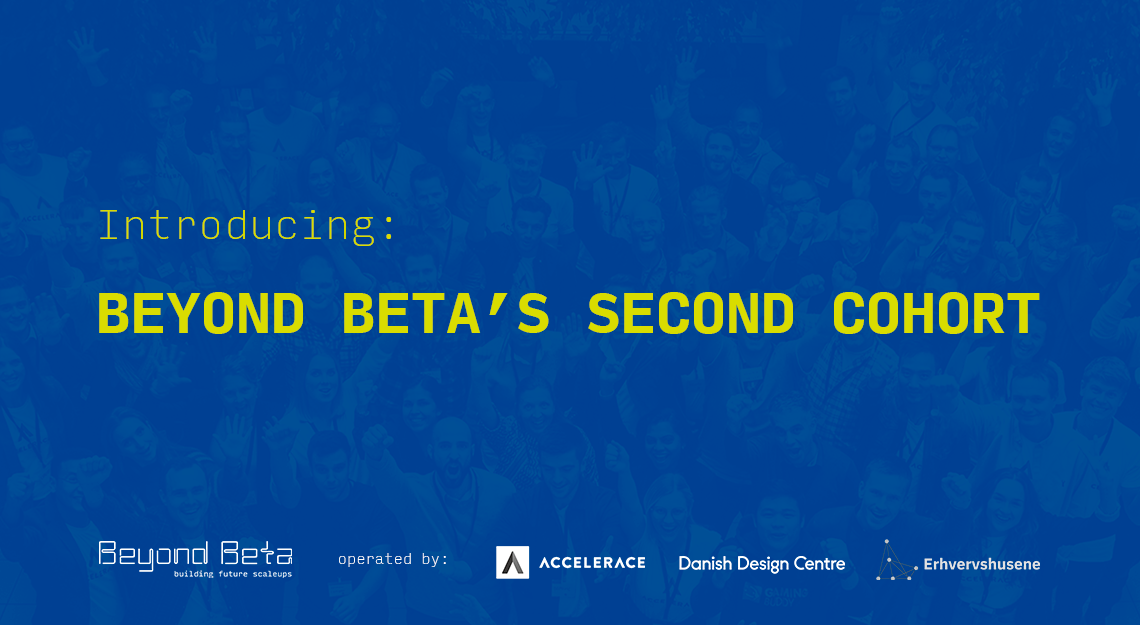 Introducing:

BEYOND BETA'S SECOND COHORT

Beyond Beta
building future scaleups

operated by:

ACCELERACE

Danish Design Centre

Erhvervshusene